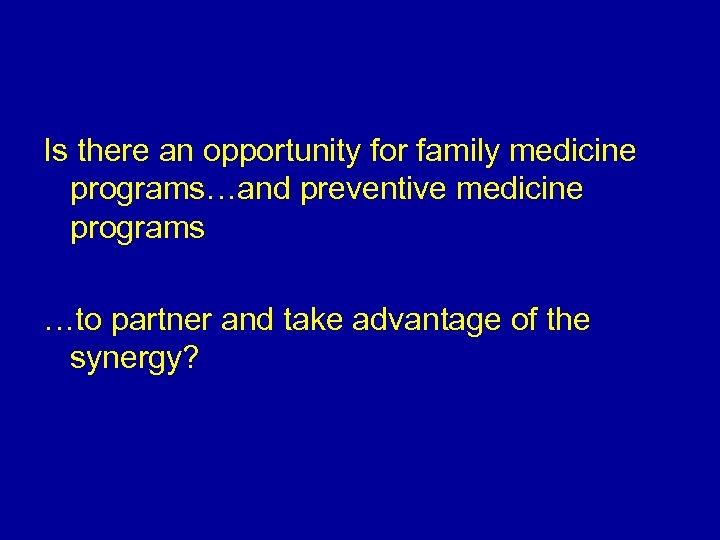 Is there an opportunity for family medicine programs…and preventive medicine programs

…to partner and take advantage of the synergy?